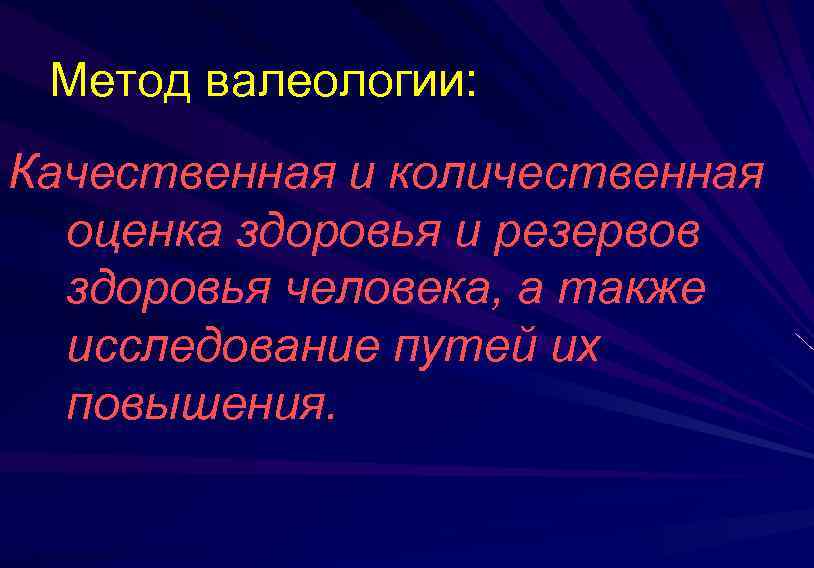 Метод валеологии:

Качественная и количественная оценка здоровья и резервов здоровья человека, а также исследование путей их повышения.